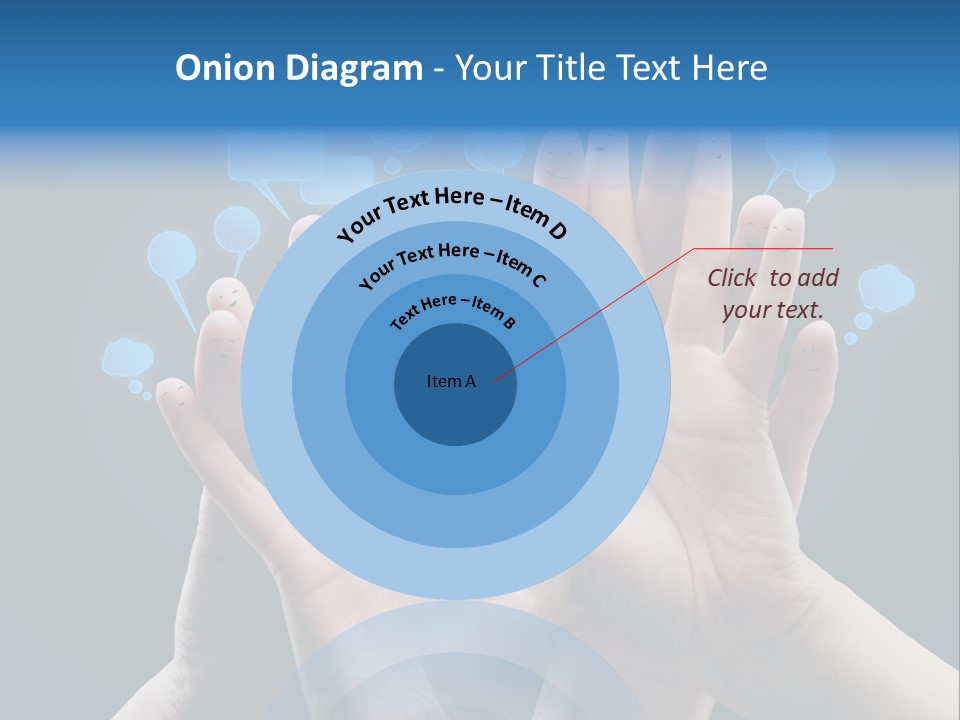 Onion Diagram - Your Title Text Here

Your Text Here – Item D

Your Text Here – Item C

Text Here – Item B

Item A

Click to add your text.